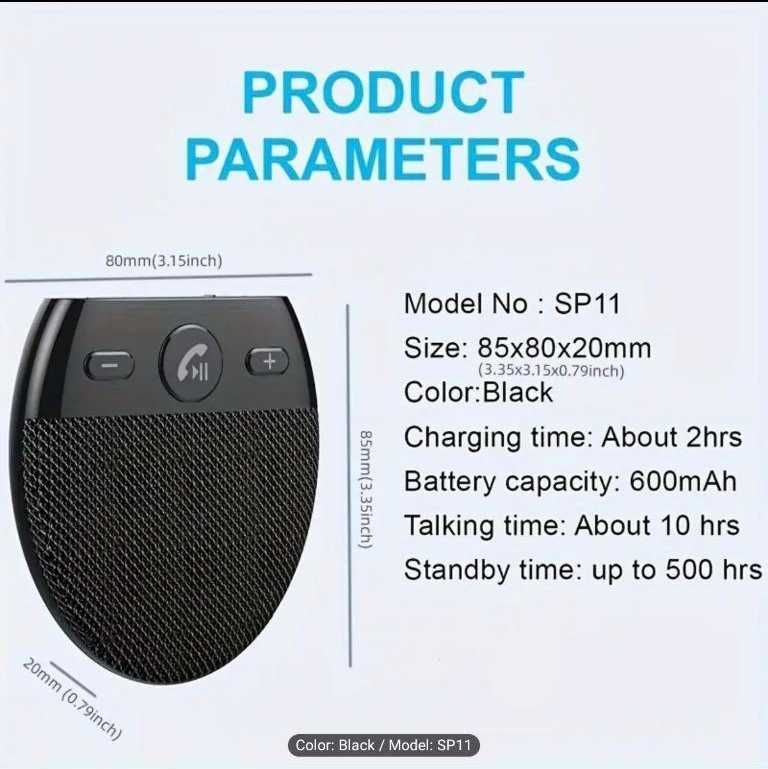 PRODUCT PARAMETERS

80mm(3.15inch)

85mm(3.35inch)

20mm (0.79inch)

Model No : SP11
Size: 85x80x20mm
(3.35x3.15x0.79inch)
Color:Black
Charging time: About 2hrs
Battery capacity: 600mAh
Talking time: About 10 hrs
Standby time: up to 500 hrs

Color: Black / Model: SP11